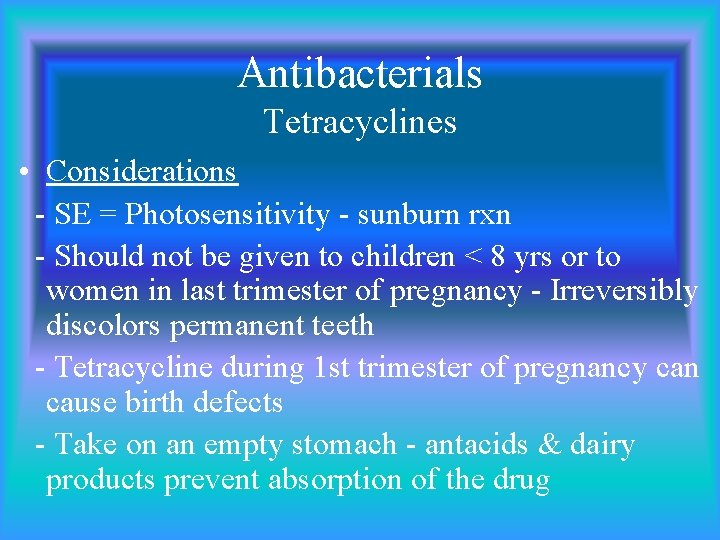 Antibacterials
Tetracyclines

• Considerations
- SE = Photosensitivity - sunburn rxn
- Should not be given to children < 8 yrs or to women in last trimester of pregnancy - Irreversibly discolors permanent teeth
- Tetracycline during 1st trimester of pregnancy can cause birth defects
- Take on an empty stomach - antacids & dairy products prevent absorption of the drug